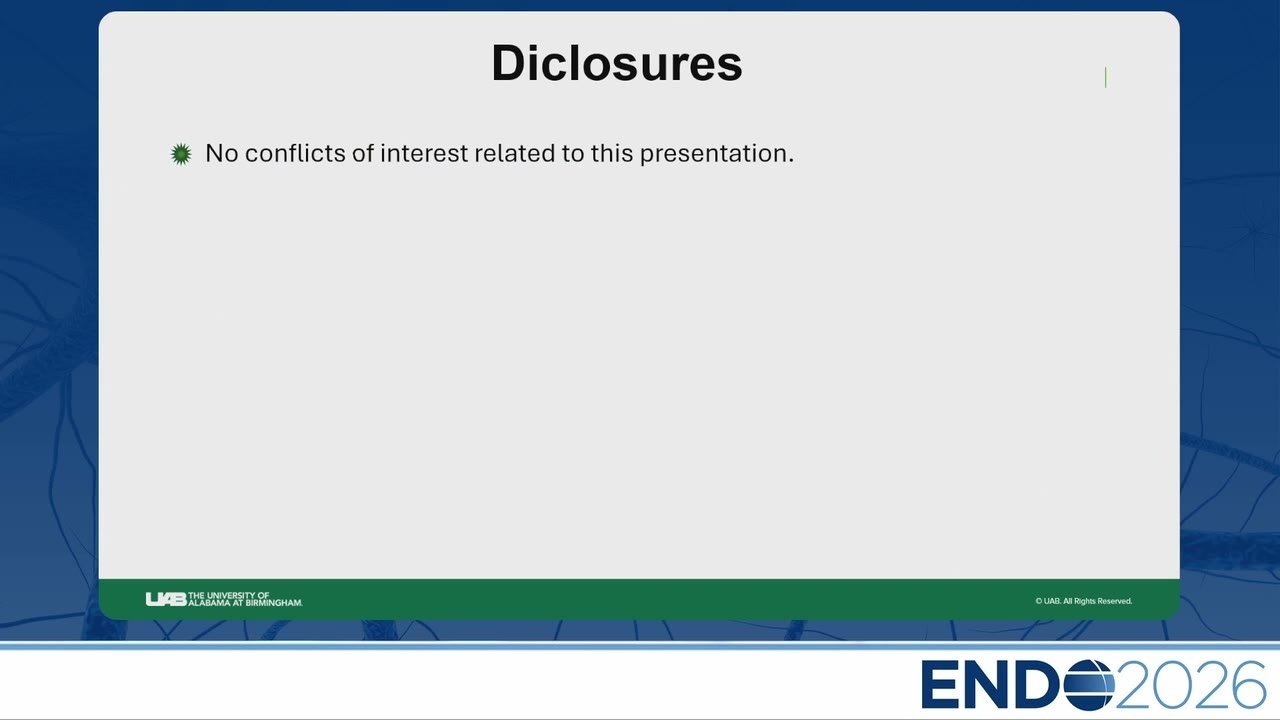 Diclosures

No conflicts of interest related to this presentation.

UAB THE UNIVERSITY OF ALABAMA AT BIRMINGHAM.

© UAB. All Rights Reserved.

ENDO2026